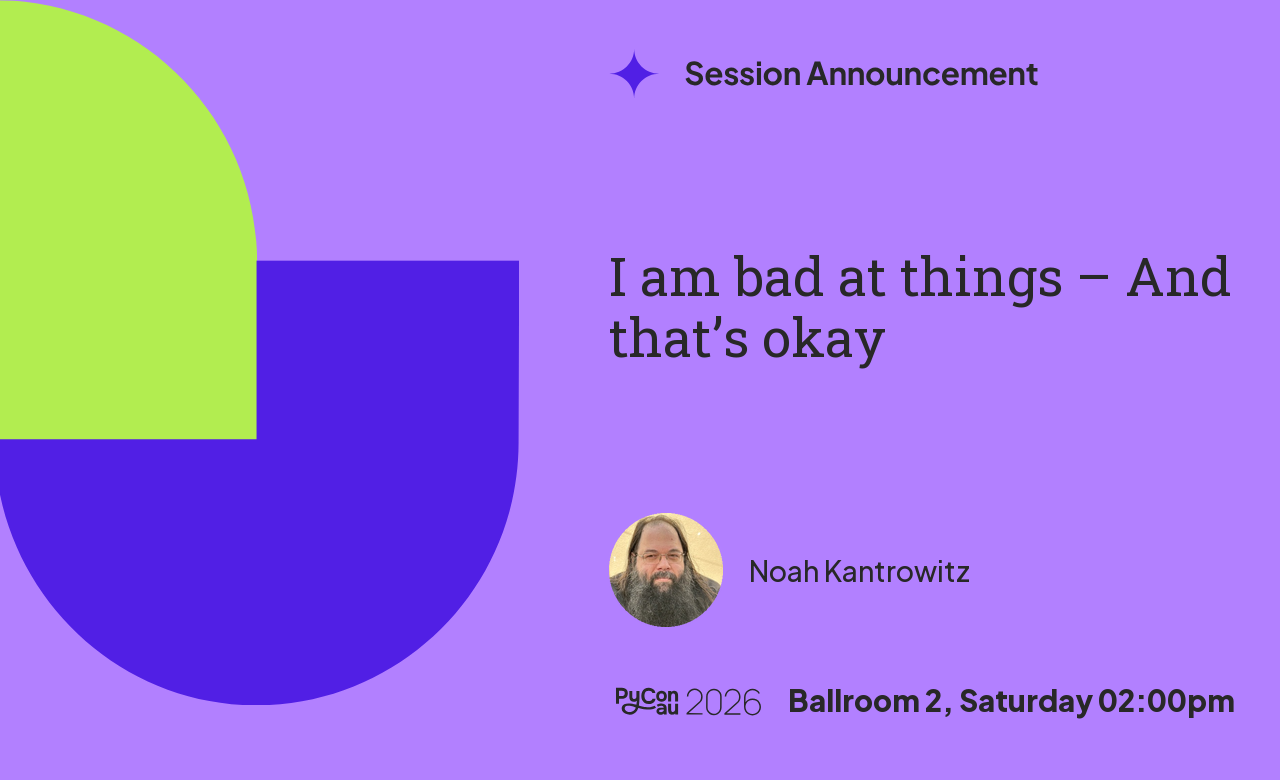 Session Announcement

I am bad at things – And that's okay

Noah Kantrowitz

PyCon au 2026

Ballroom 2, Saturday 02:00pm